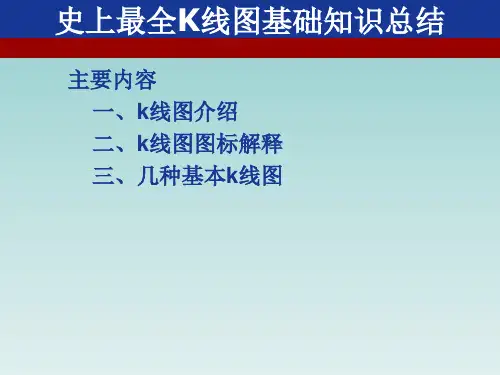 史上最全K线图基础知识总结

主要内容

一、k线图介绍

二、k线图图标解释

三、几种基本k线图